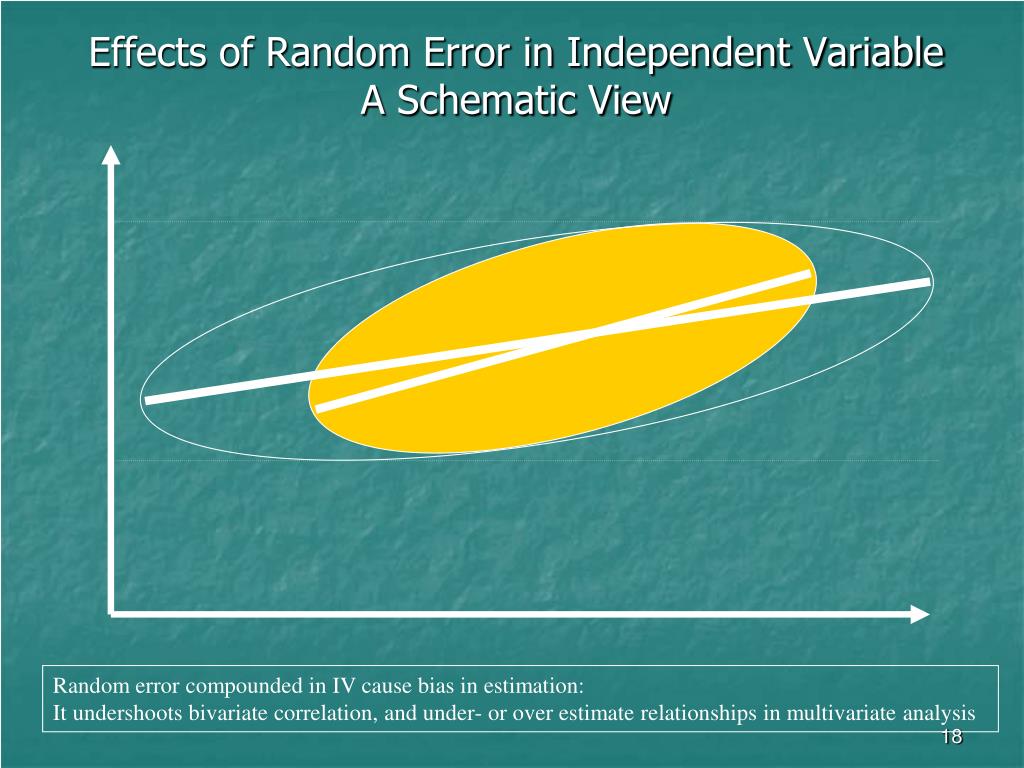 Effects of Random Error in Independent Variable
A Schematic View

Random error compounded in IV cause bias in estimation:
It undershoots bivariate correlation, and under- or over estimate relationships in multivariate analysis

18